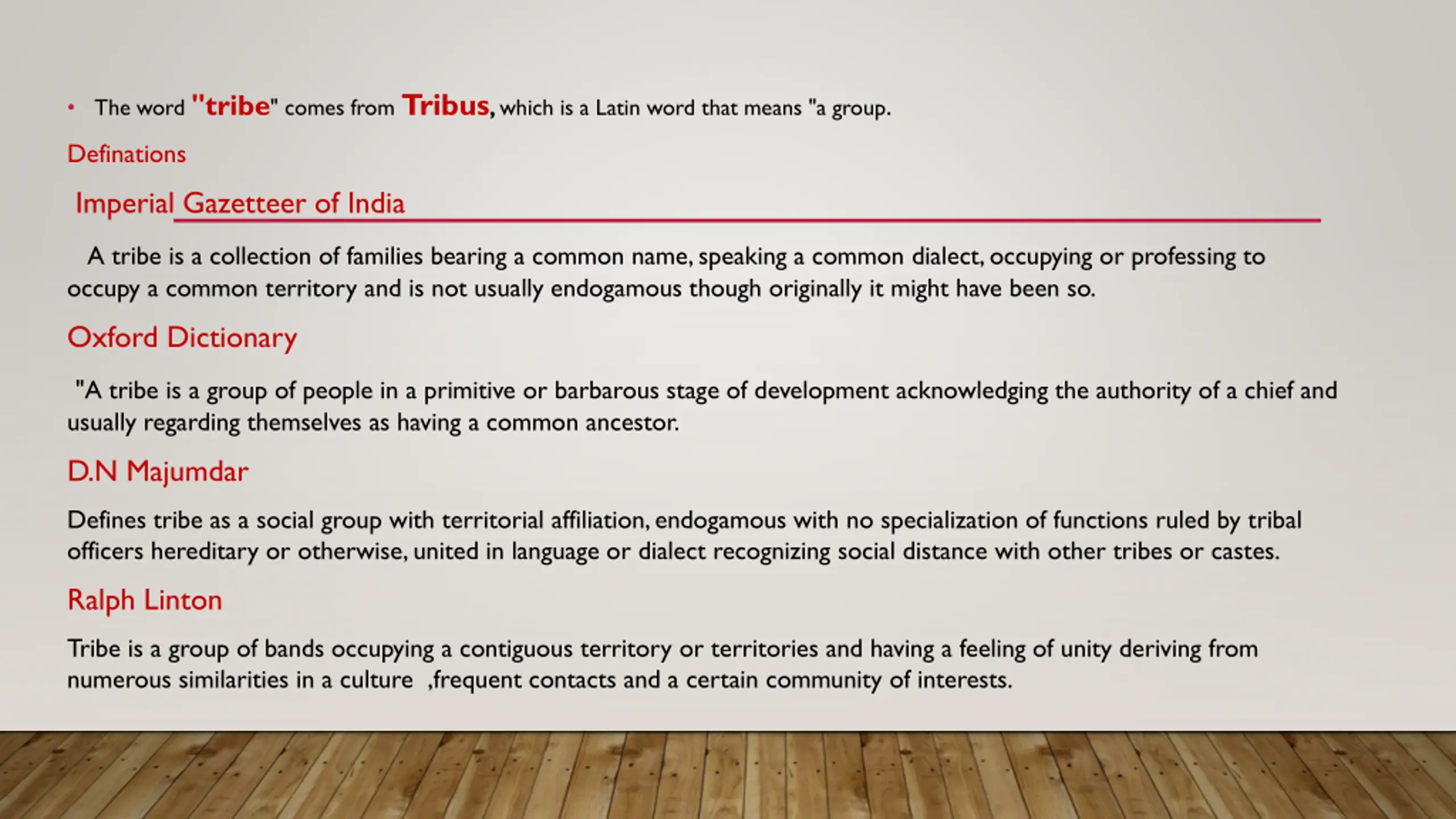 • The word "tribe" comes from Tribus, which is a Latin word that means "a group.

Definations

Imperial Gazetteer of India

A tribe is a collection of families bearing a common name, speaking a common dialect, occupying or professing to occupy a common territory and is not usually endogamous though originally it might have been so.

Oxford Dictionary

"A tribe is a group of people in a primitive or barbarous stage of development acknowledging the authority of a chief and usually regarding themselves as having a common ancestor.

D.N Majumdar

Defines tribe as a social group with territorial affiliation, endogamous with no specialization of functions ruled by tribal officers hereditary or otherwise, united in language or dialect recognizing social distance with other tribes or castes.

Ralph Linton

Tribe is a group of bands occupying a contiguous territory or territories and having a feeling of unity deriving from numerous similarities in a culture ,frequent contacts and a certain community of interests.